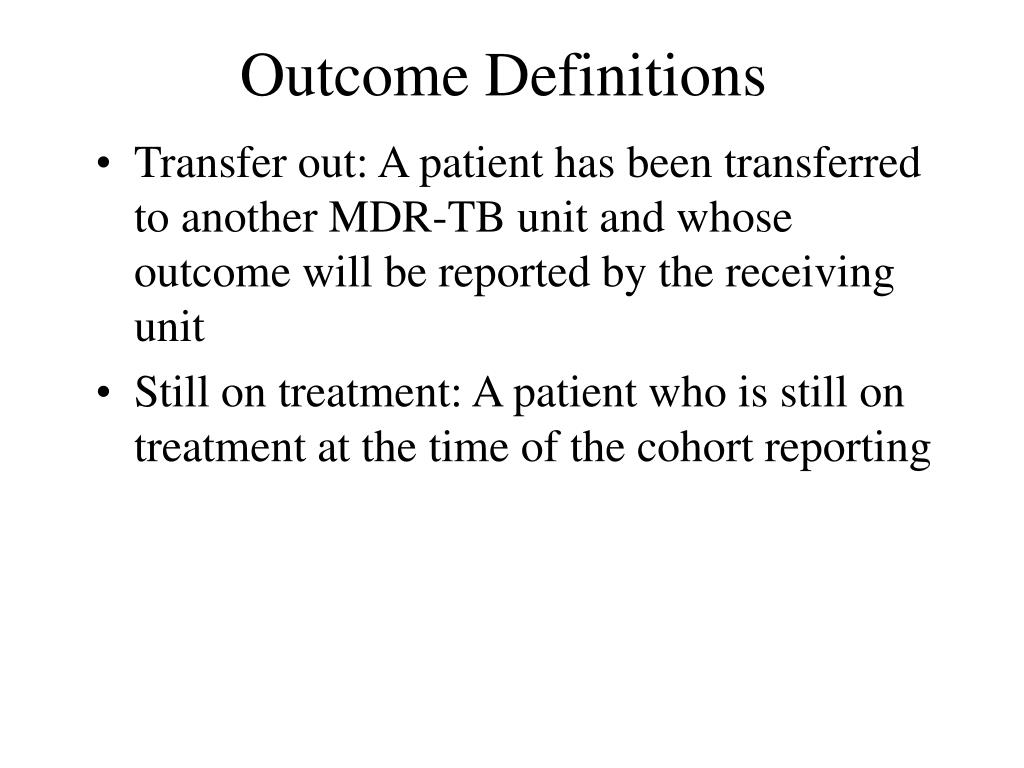 Outcome Definitions

• Transfer out: A patient has been transferred to another MDR-TB unit and whose outcome will be reported by the receiving unit

• Still on treatment: A patient who is still on treatment at the time of the cohort reporting